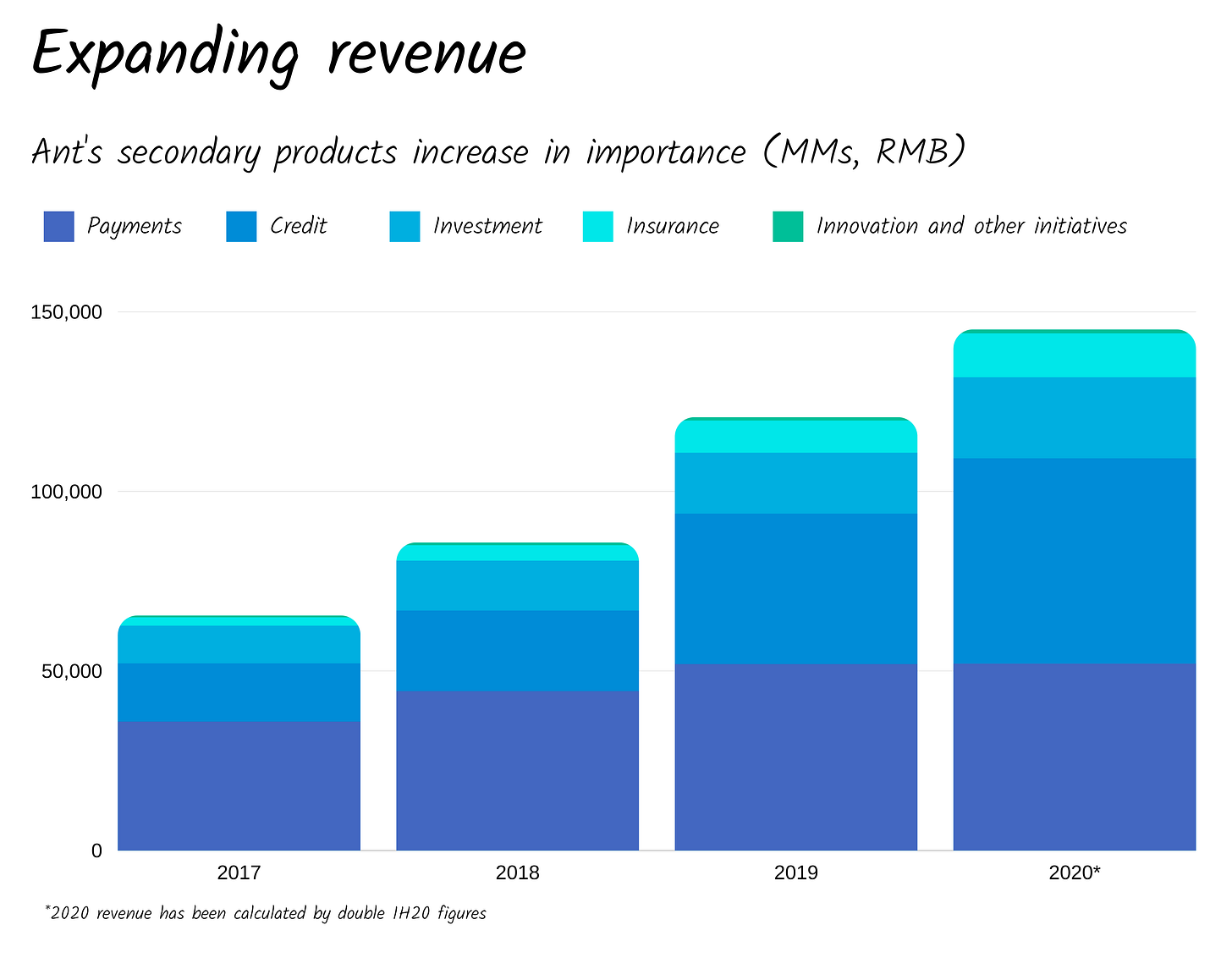 Expanding revenue

Ant's secondary products increase in importance (MMs, RMB)

Payments Credit Investment Insurance Innovation and other initiatives

150,000
100,000
50,000
0

2017 2018 2019 2020*

*2020 revenue has been calculated by double 1H20 figures